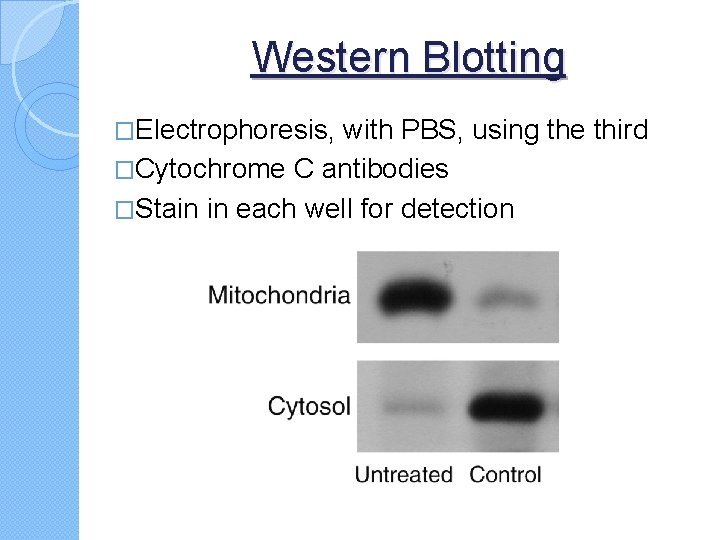 Western Blotting

□Electrophoresis, with PBS, using the third
□Cytochrome C antibodies
□Stain in each well for detection

Mitochondria

Cytosol

Untreated Control